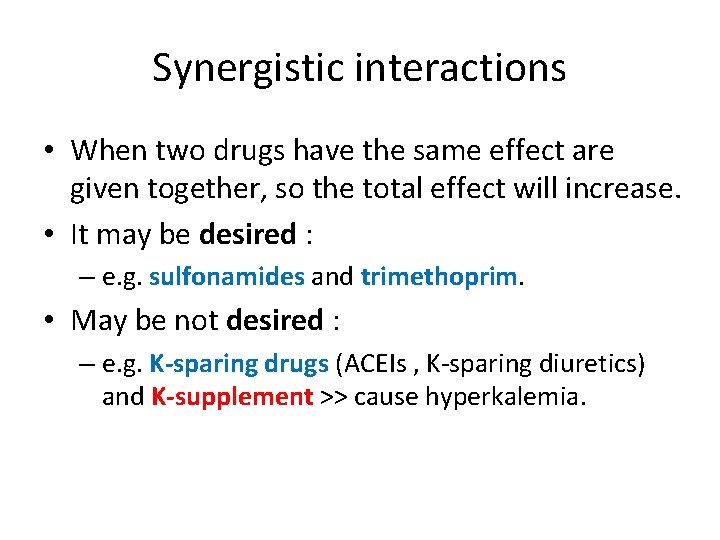 Synergistic interactions

• When two drugs have the same effect are given together, so the total effect will increase.

• It may be desired :

– e.g. sulfonamides and trimethoprim.

• May be not desired :

– e.g. K-sparing drugs (ACEIs , K-sparing diuretics) and K-supplement >> cause hyperkalemia.